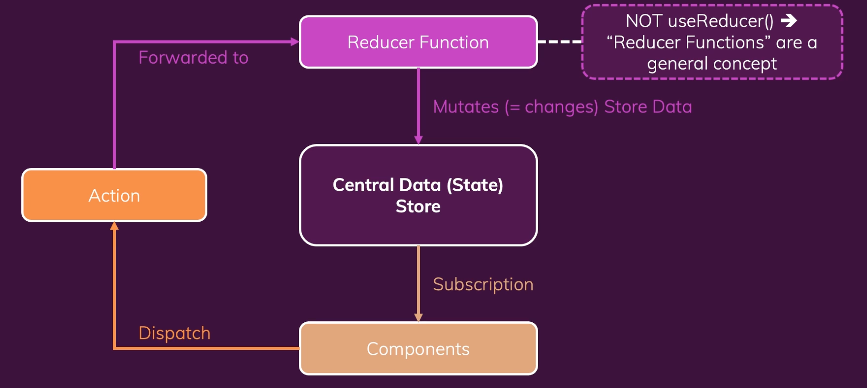 Reducer Function

NOT useReducer() ➔ "Reducer Functions" are a general concept

Forwarded to

Mutates (= changes) Store Data

Action

Central Data (State) Store

Subscription

Dispatch

Components